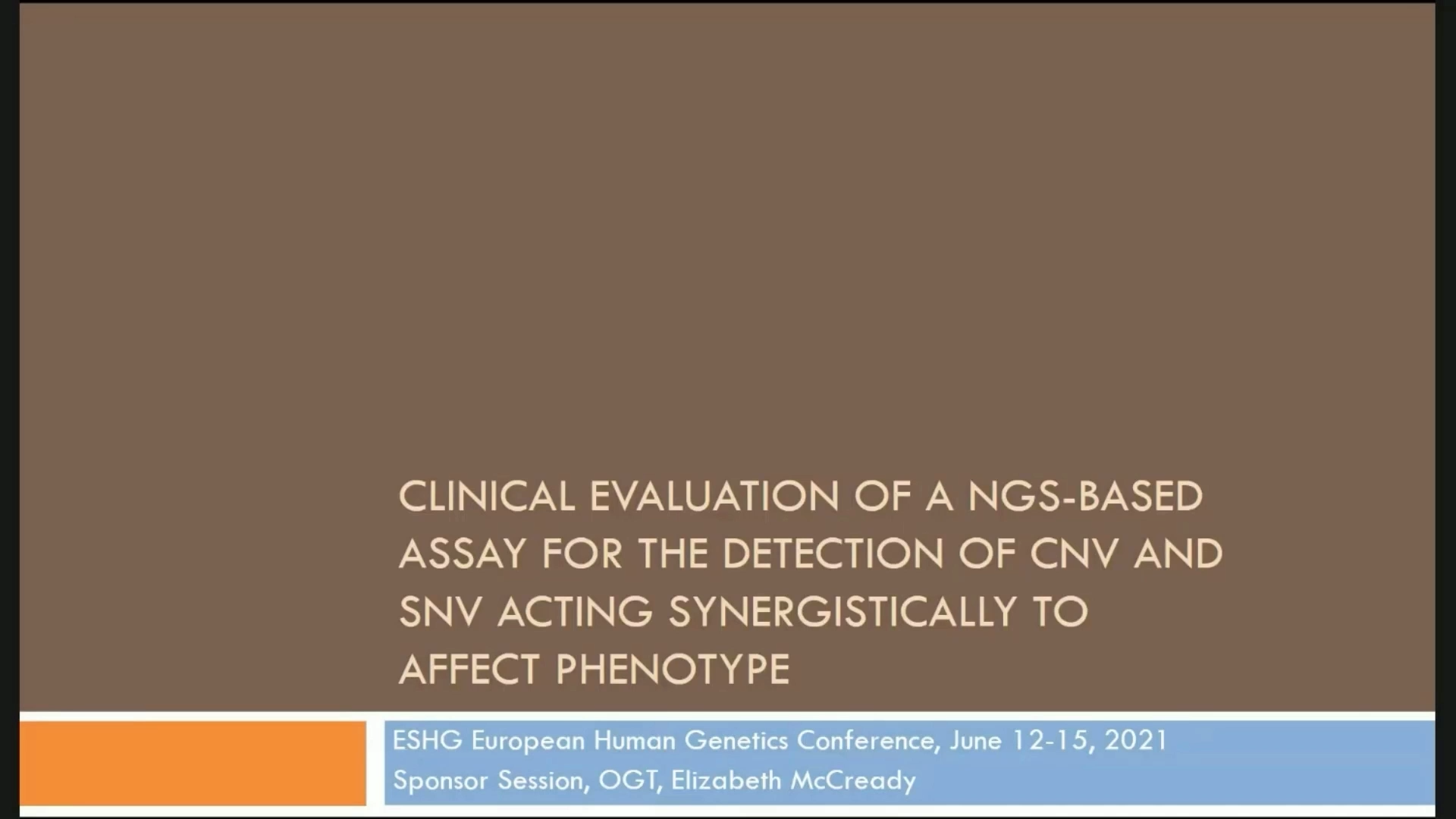 CLINICAL EVALUATION OF A NGS-BASED ASSAY FOR THE DETECTION OF CNV AND SNV ACTING SYNERGISTICALLY TO AFFECT PHENOTYPE

ESHG European Human Genetics Conference, June 12-15, 2021
Sponsor Session, OGT, Elizabeth McCready